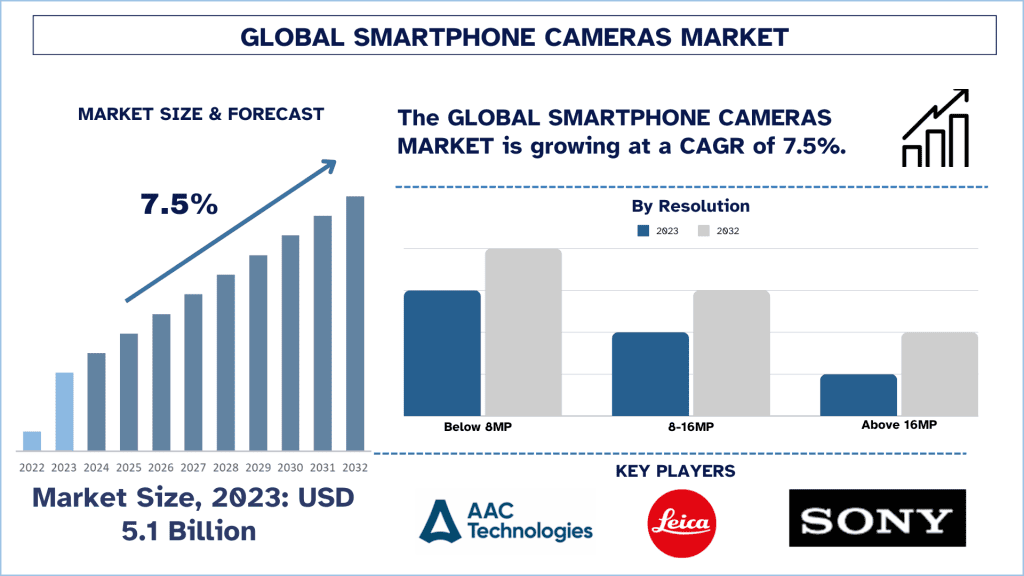 GLOBAL SMARTPHONE CAMERAS MARKET

MARKET SIZE & FORECAST

7.5%

2022 2023 2024 2025 2026 2027 2028 2029 2030 2031 2032

Market Size, 2023: USD 5.1 Billion

The GLOBAL SMARTPHONE CAMERAS MARKET is growing at a CAGR of 7.5%.

By Resolution

2023 2032

Below 8MP

8-16MP

Above 16MP

KEY PLAYERS

AAC Technologies

Leica

SONY